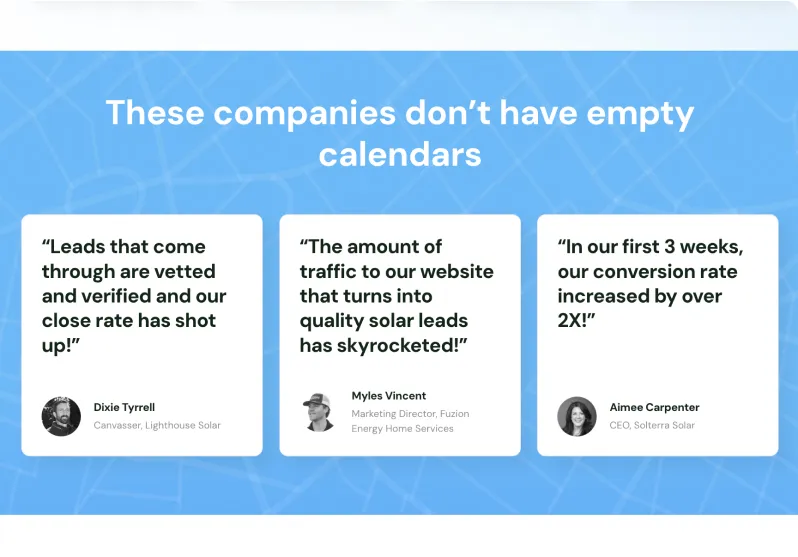 These companies don’t have empty calendars

“Leads that come through are vetted and verified and our close rate has shot up!”

Dixie Tyrrell
Canvasser, Lighthouse Solar

“The amount of traffic to our website that turns into quality solar leads has skyrocketed!”

Myles Vincent
Marketing Director, Fuzion Energy Home Services

“In our first 3 weeks, our conversion rate increased by over 2X!”

Aimee Carpenter
CEO, Solterra Solar